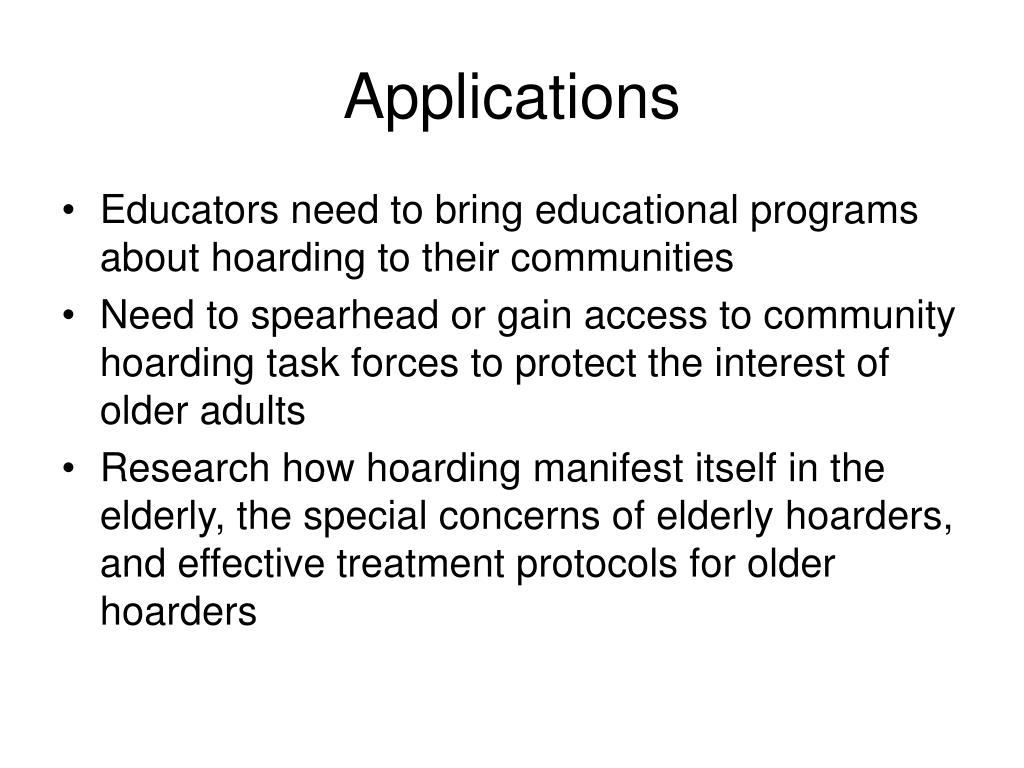 Applications

• Educators need to bring educational programs about hoarding to their communities
• Need to spearhead or gain access to community hoarding task forces to protect the interest of older adults
• Research how hoarding manifest itself in the elderly, the special concerns of elderly hoarders, and effective treatment protocols for older hoarders